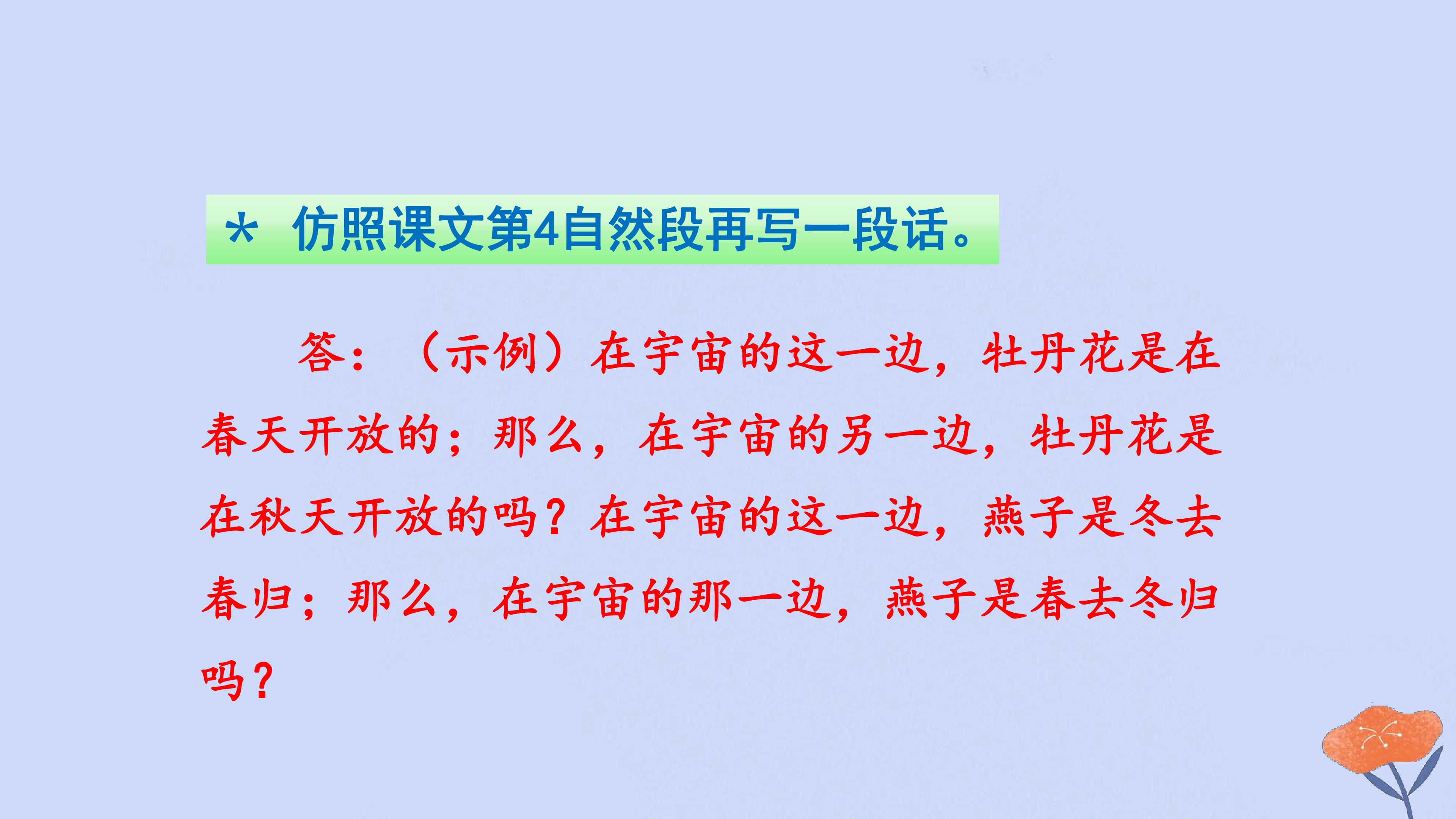 * 仿照课文第4自然段再写一段话。

答：（示例）在宇宙的这一边，牡丹花是在春天开放的；那么，在宇宙的另一边，牡丹花是在秋天开放的吗？在宇宙的这一边，燕子是冬去春归；那么，在宇宙的那一边，燕子是春去冬归吗？